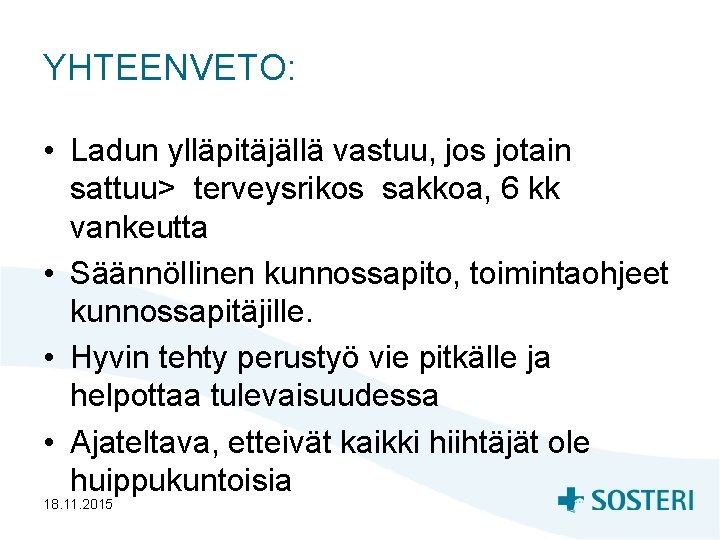 YHTEENVETO:

• Ladun ylläpitäjällä vastuu, jos jotain sattuu> terveysrikos sakkoa, 6 kk vankeutta

• Säännöllinen kunnossapito, toimintaohjeet kunnossapitäjille.

• Hyvin tehty perustyö vie pitkälle ja helpottaa tulevaisuudessa

• Ajateltava, etteivät kaikki hiihtäjät ole huippukuntoisia

18.11.2015

SOSTERI